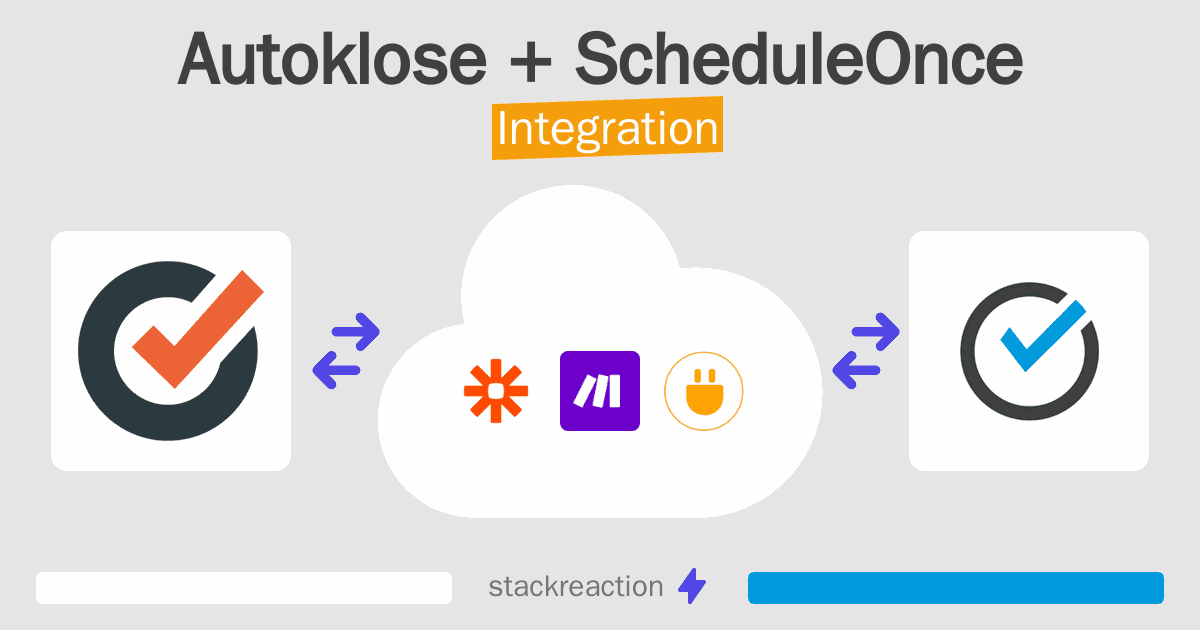 Autoklose + ScheduleOnce
Integration

stackreaction